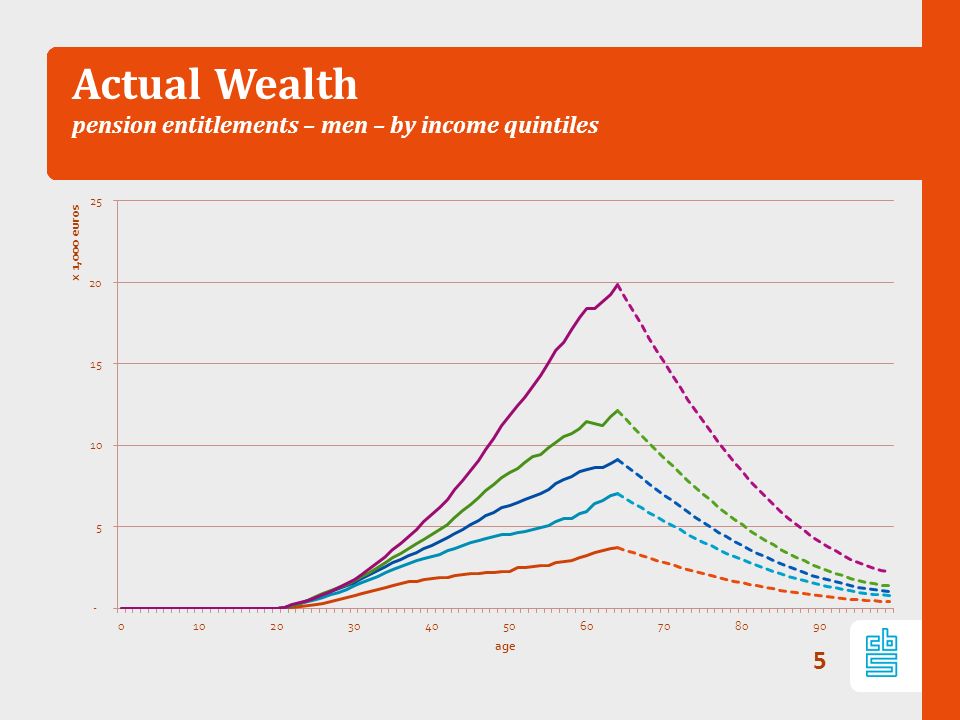 Actual Wealth
pension entitlements – men – by income quintiles

x 1,000 euros

25
20
15
10
5
-

0 10 20 30 40 50 60 70 80 90

age

5